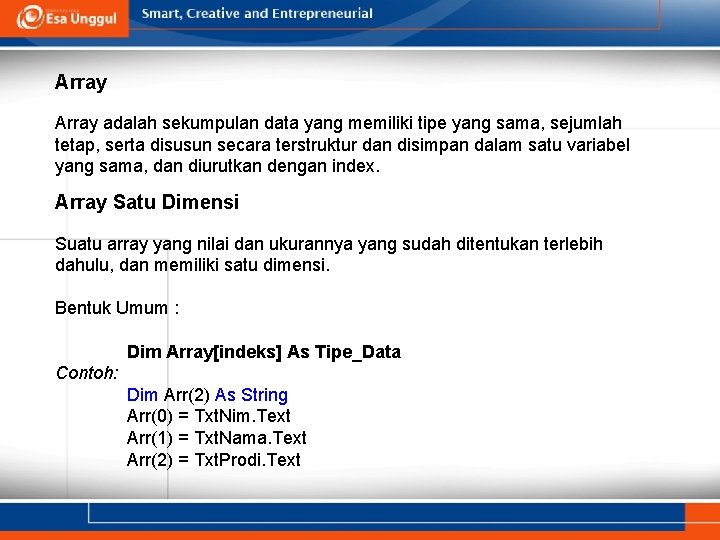 Esa Unggul

Smart, Creative and Entrepreneurial

Array

Array adalah sekumpulan data yang memiliki tipe yang sama, sejumlah tetap, serta disusun secara terstruktur dan disimpan dalam satu variabel yang sama, dan diurutkan dengan index.

Array Satu Dimensi

Suatu array yang nilai dan ukurannya yang sudah ditentukan terlebih dahulu, dan memiliki satu dimensi.

Bentuk Umum :

Dim Array[indeks] As Tipe_Data

Contoh:

Dim Arr(2) As String
Arr(0) = TxtNim.Text
Arr(1) = TxtNama.Text
Arr(2) = TxtProdi.Text